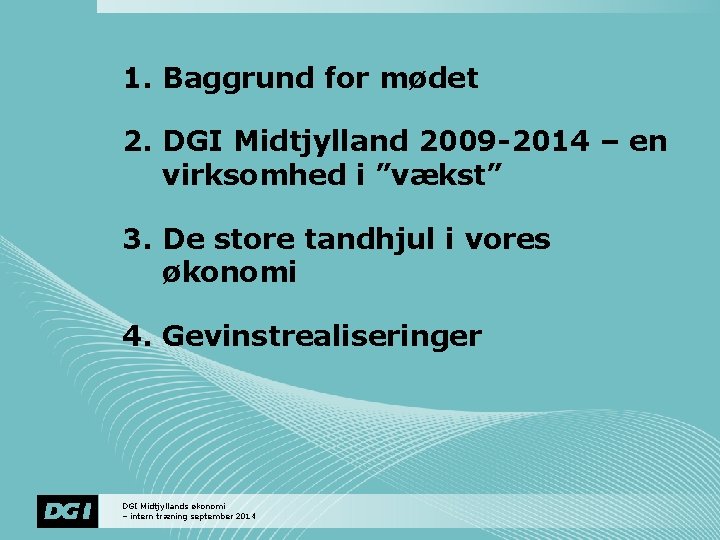 1. Baggrund for mødet

2. DGI Midtjylland 2009-2014 – en virksomhed i ”vækst”

3. De store tandhjul i vores økonomi

4. Gevinstrealiseringer

DGI

DGI Midtjyllands økonomi
– intern træning september 2014